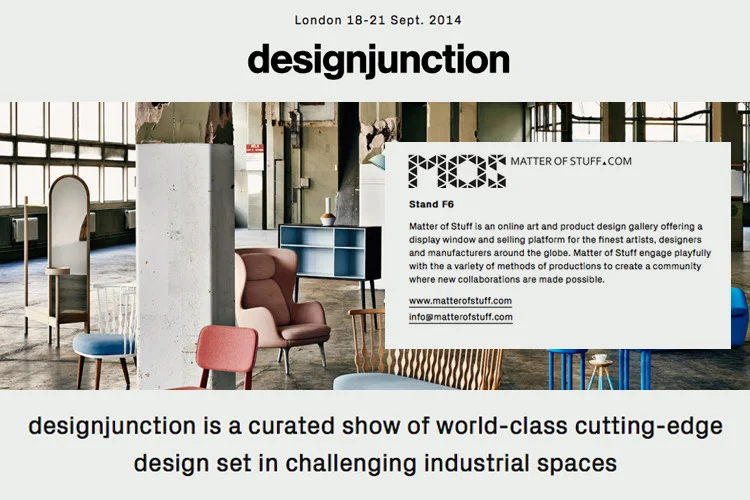 London 18-21 Sept. 2014

designjunction

MOS MATTER OF STUFF.COM

Stand F6

Matter of Stuff is an online art and product design gallery offering a display window and selling platform for the finest artists, designers and manufacturers around the globe. Matter of Stuff engage playfully with the a variety of methods of productions to create a community where new collaborations are made possible.

www.matterofstuff.com
info@matterofstuff.com

designjunction is a curated show of world-class cutting-edge design set in challenging industrial spaces